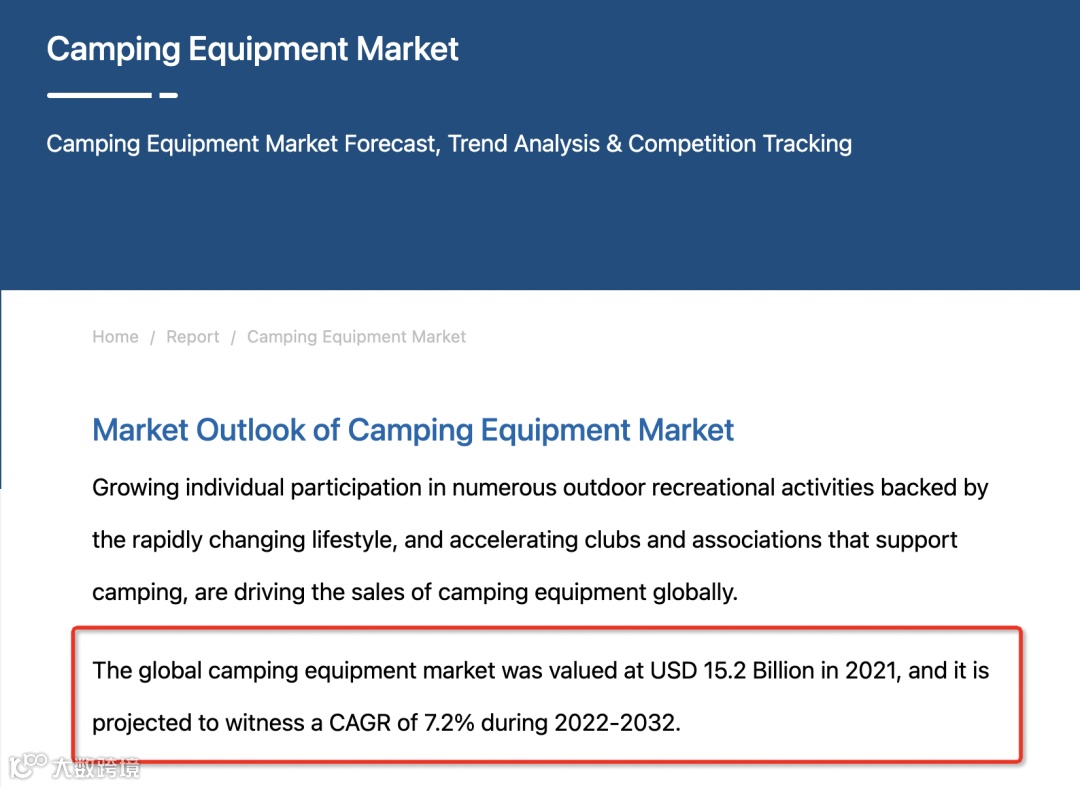 Camping Equipment Market

Camping Equipment Market Forecast, Trend Analysis & Competition Tracking

Home / Report / Camping Equipment Market

Market Outlook of Camping Equipment Market

Growing individual participation in numerous outdoor recreational activities backed by the rapidly changing lifestyle, and accelerating clubs and associations that support camping, are driving the sales of camping equipment globally.

The global camping equipment market was valued at USD 15.2 Billion in 2021, and it is projected to witness a CAGR of 7.2% during 2022-2032.

大数跨境